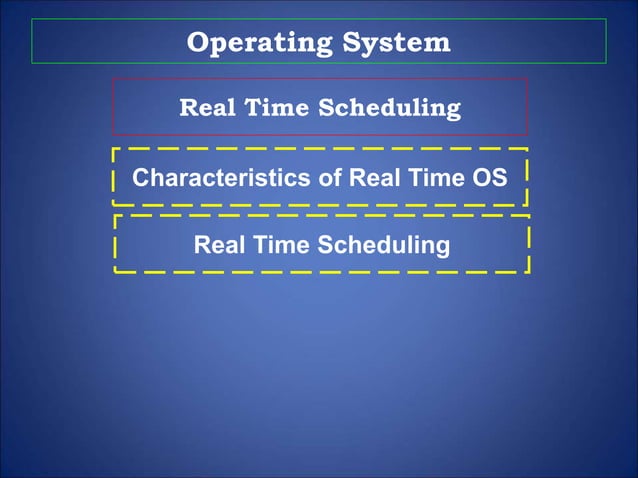 Operating System

Real Time Scheduling

Characteristics of Real Time OS

Real Time Scheduling